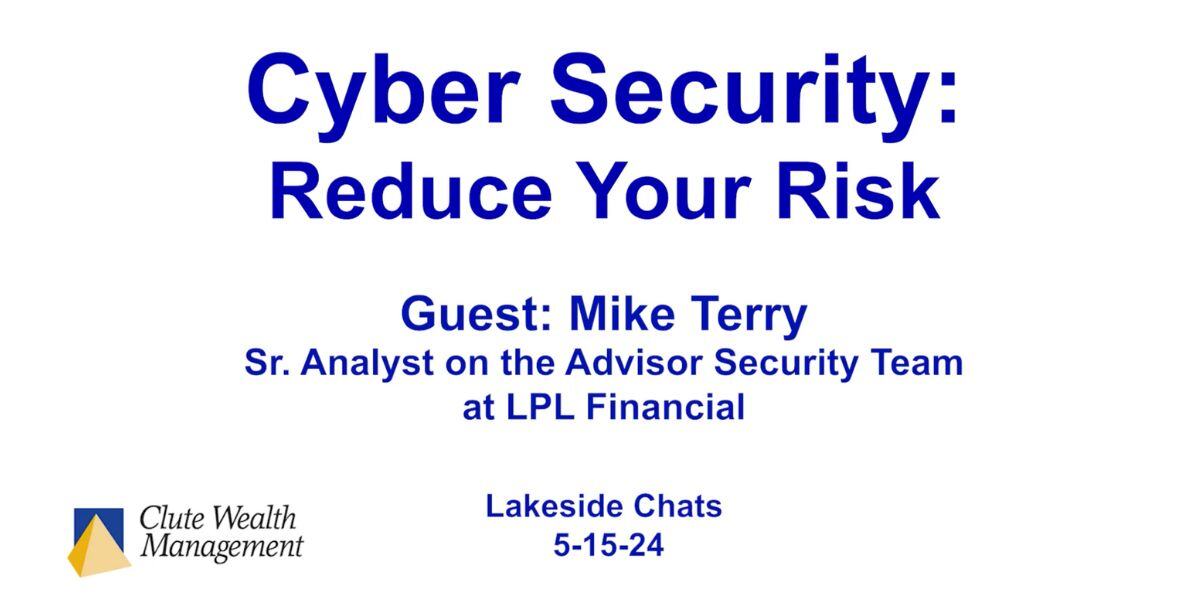 Cyber Security:
Reduce Your Risk

Guest: Mike Terry
Sr. Analyst on the Advisor Security Team
at LPL Financial

Clute Wealth Management

Lakeside Chats
5-15-24